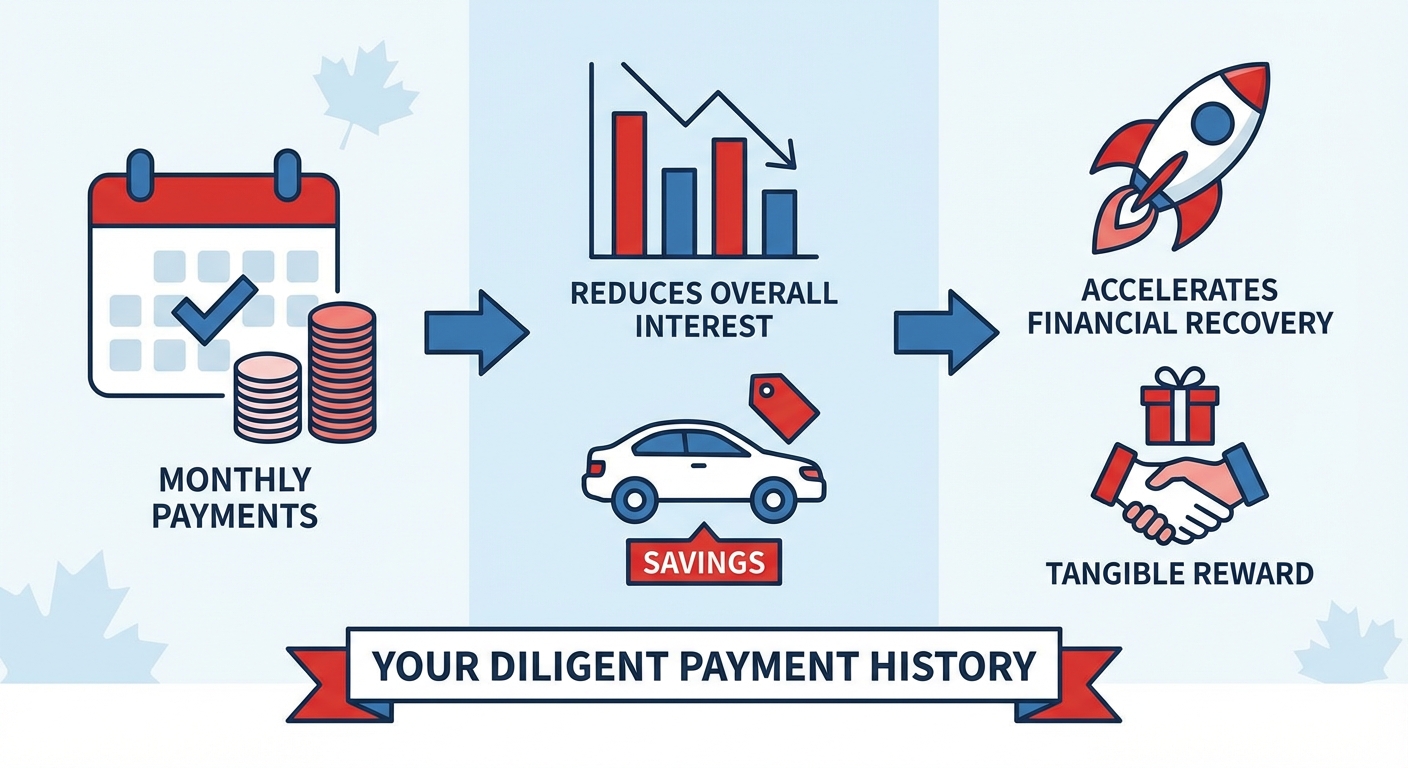 MONTHLY PAYMENTS

REDUCES OVERALL INTEREST

SAVINGS

ACCELERATES FINANCIAL RECOVERY

TANGIBLE REWARD

YOUR DILIGENT PAYMENT HISTORY